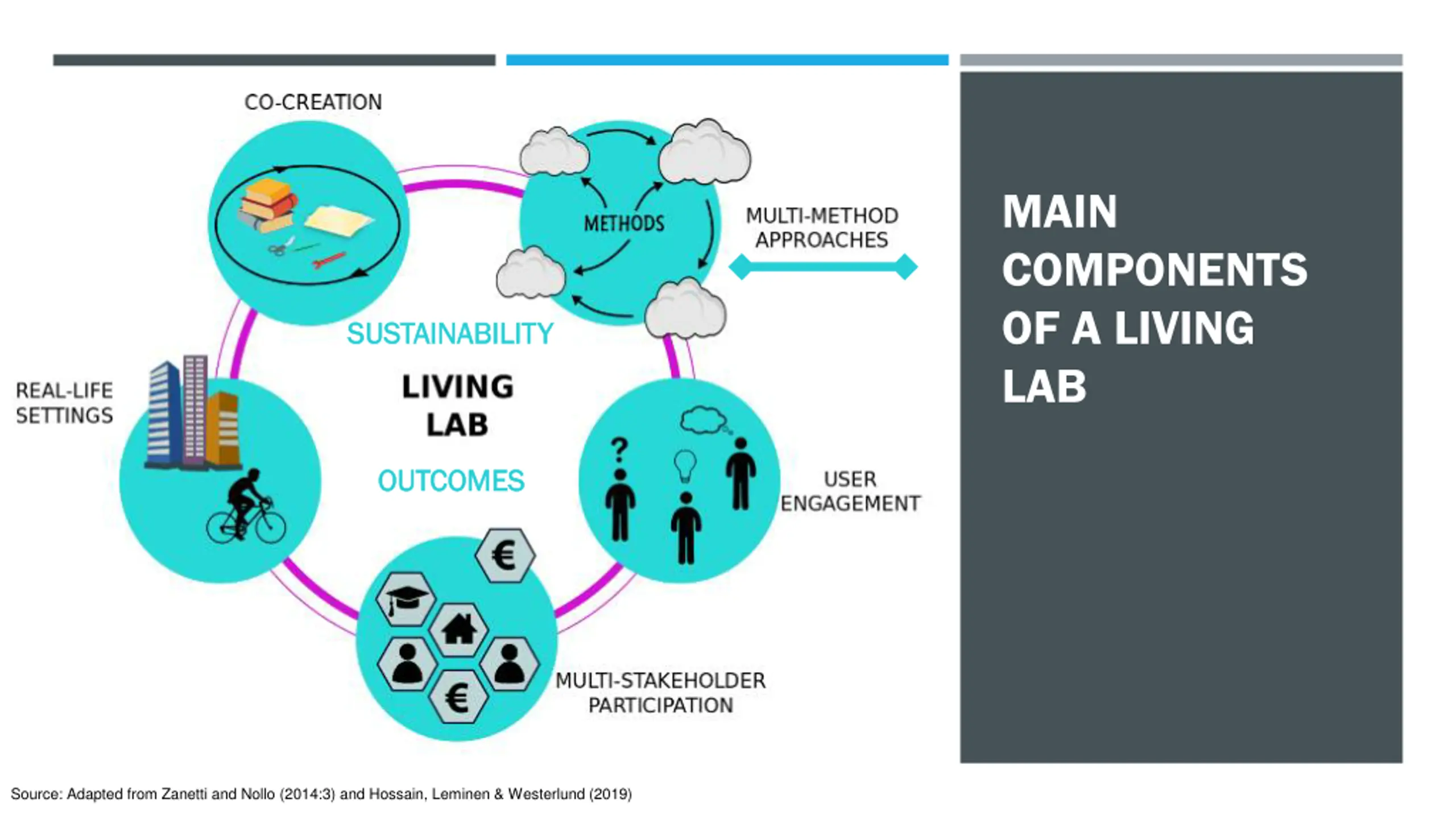 CO-CREATION

METHODS

MULTI-METHOD APPROACHES

SUSTAINABILITY

LIVING LAB

OUTCOMES

REAL-LIFE SETTINGS

?

USER ENGAGEMENT

€

€

MULTI-STAKEHOLDER PARTICIPATION

MAIN COMPONENTS OF A LIVING LAB

Source: Adapted from Zanetti and Nollo (2014:3) and Hossain, Leminen & Westerlund (2019)